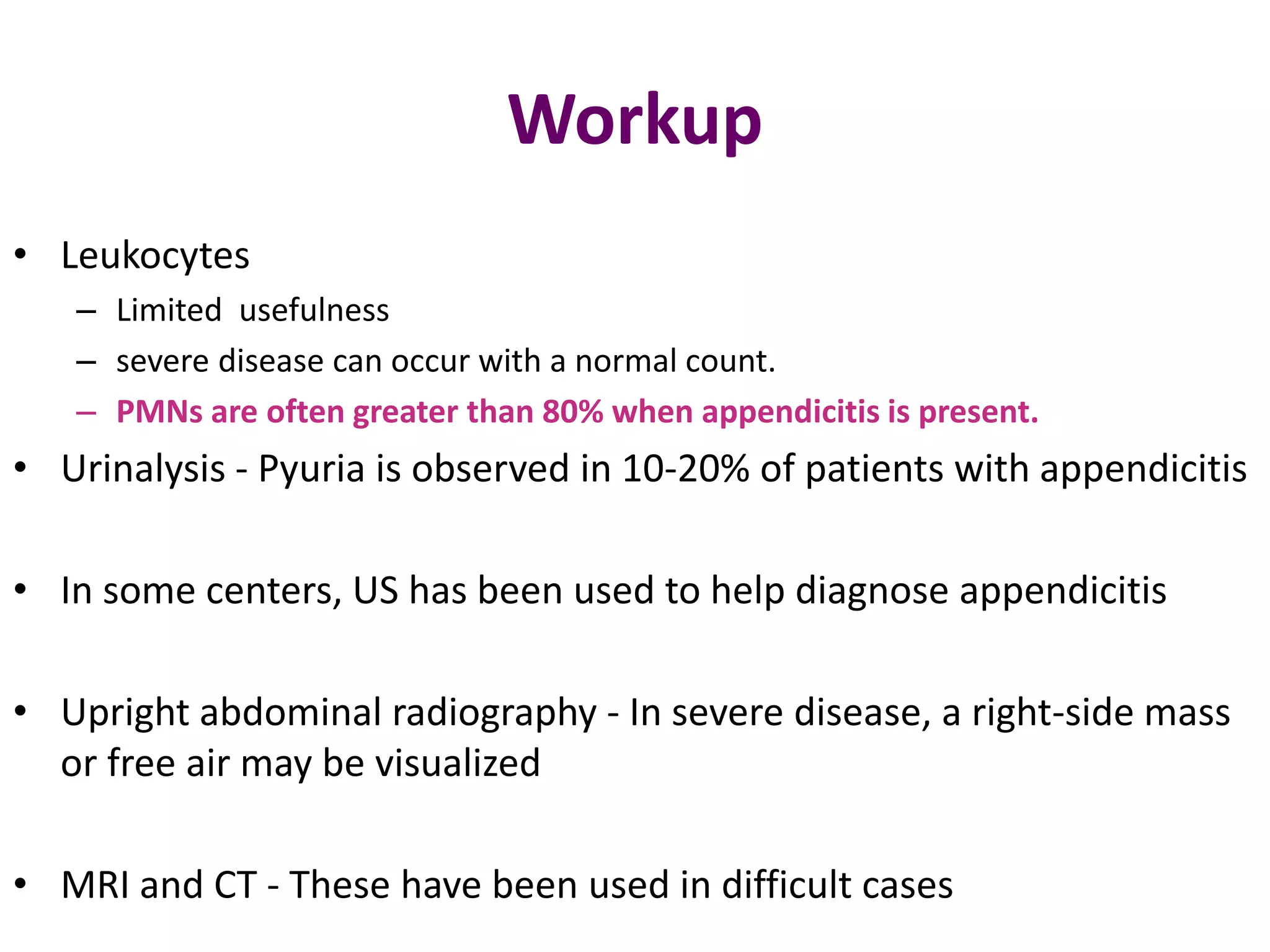 Workup

• Leukocytes
– Limited usefulness
– severe disease can occur with a normal count.
– PMNs are often greater than 80% when appendicitis is present.
• Urinalysis - Pyuria is observed in 10-20% of patients with appendicitis

• In some centers, US has been used to help diagnose appendicitis

• Upright abdominal radiography - In severe disease, a right-side mass or free air may be visualized

• MRI and CT - These have been used in difficult cases